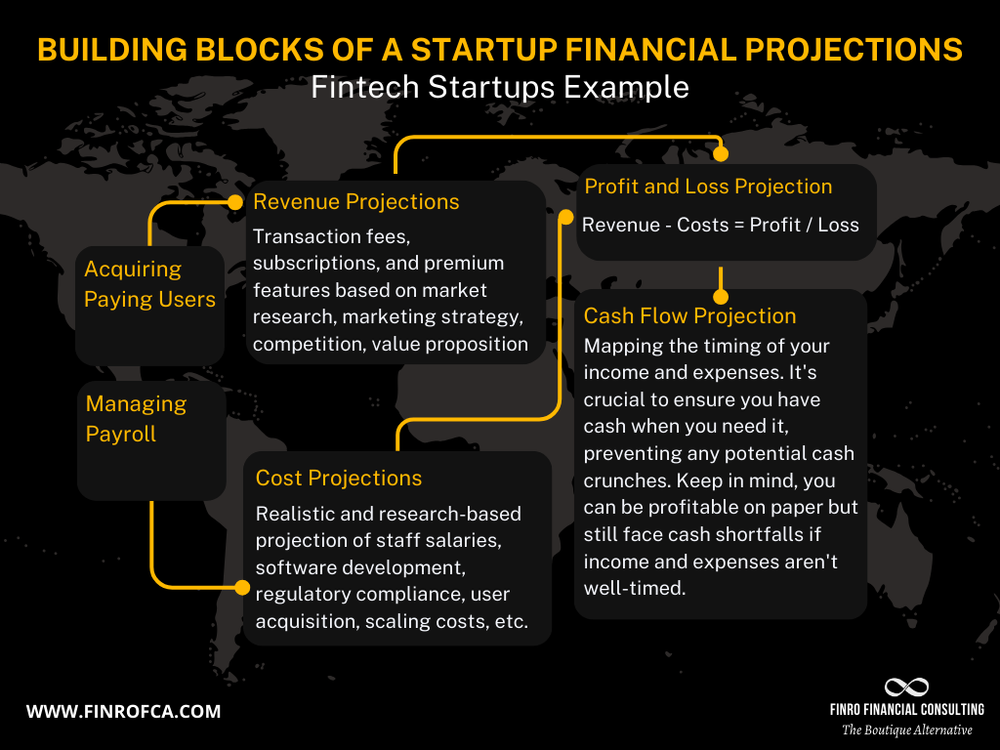 BUILDING BLOCKS OF A STARTUP FINANCIAL PROJECTIONS
Fintech Startups Example

Acquiring Paying Users

Managing Payroll

Revenue Projections
Transaction fees, subscriptions, and premium features based on market research, marketing strategy, competition, value proposition

Cost Projections
Realistic and research-based projection of staff salaries, software development, regulatory compliance, user acquisition, scaling costs, etc.

Profit and Loss Projection
Revenue - Costs = Profit / Loss

Cash Flow Projection
Mapping the timing of your income and expenses. It's crucial to ensure you have cash when you need it, preventing any potential cash crunches. Keep in mind, you can be profitable on paper but still face cash shortfalls if income and expenses aren't well-timed.

WWW.FINROFCA.COM

FINRO FINANCIAL CONSULTING
The Boutique Alternative